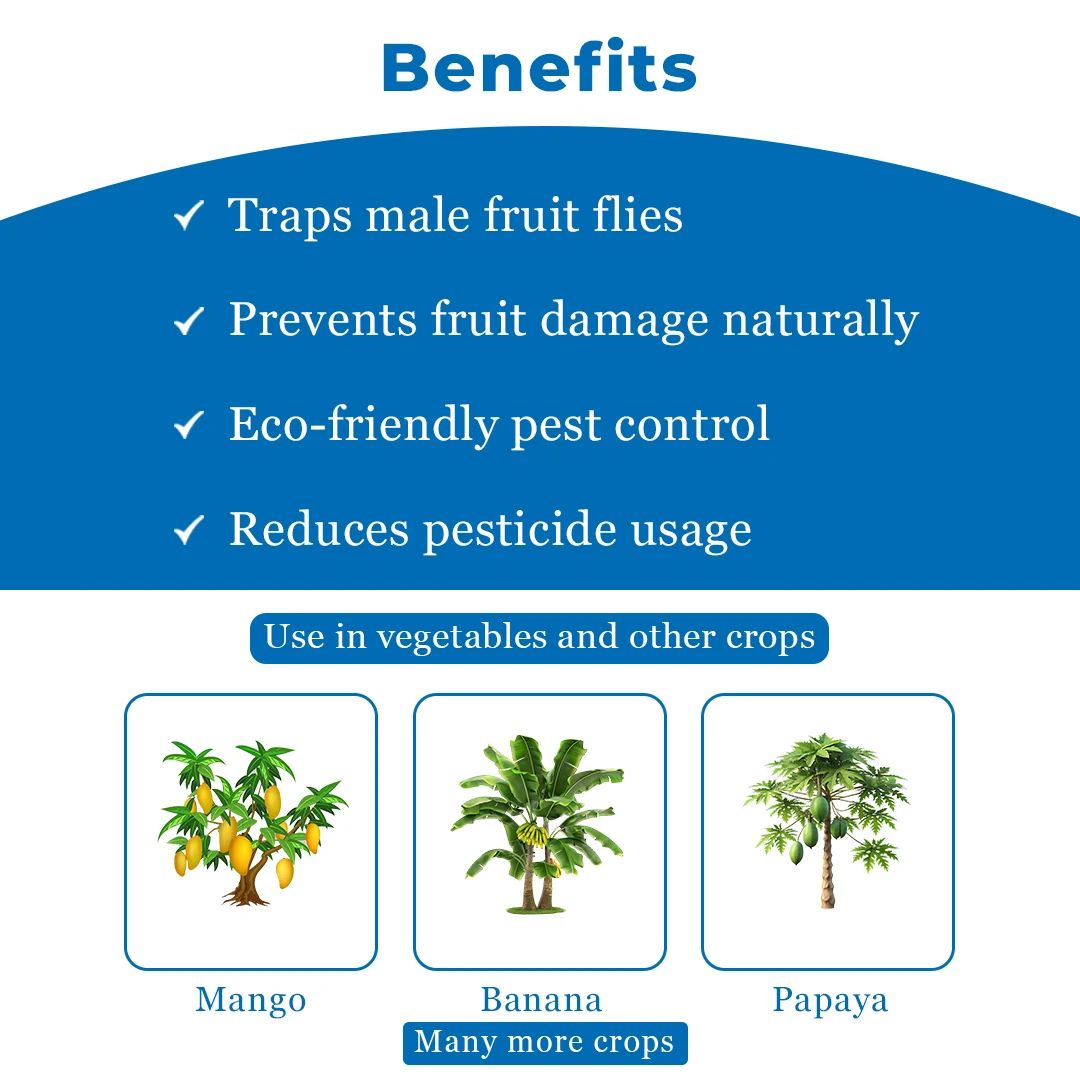 Benefits

✓ Traps male fruit flies

✓ Prevents fruit damage naturally

✓ Eco-friendly pest control

✓ Reduces pesticide usage

Use in vegetables and other crops

Mango

Banana

Papaya

Many more crops